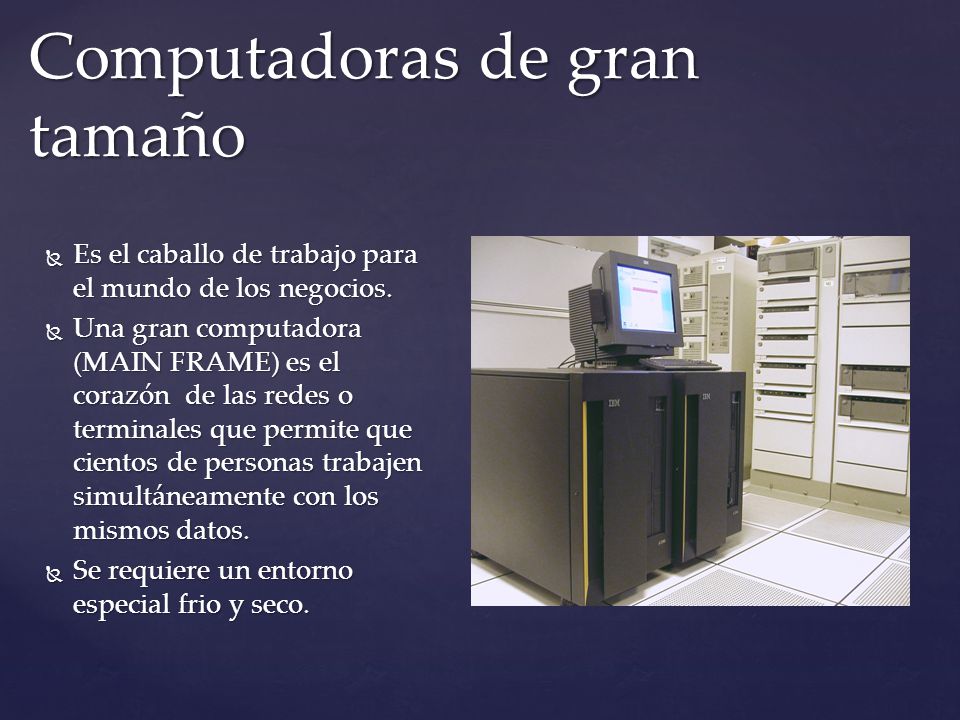 Computadoras de gran tamaño

Es el caballo de trabajo para el mundo de los negocios.

Una gran computadora (MAIN FRAME) es el corazón de las redes o terminales que permite que cientos de personas trabajen simultáneamente con los mismos datos.

Se requiere un entorno especial frio y seco.

IBM

IBM